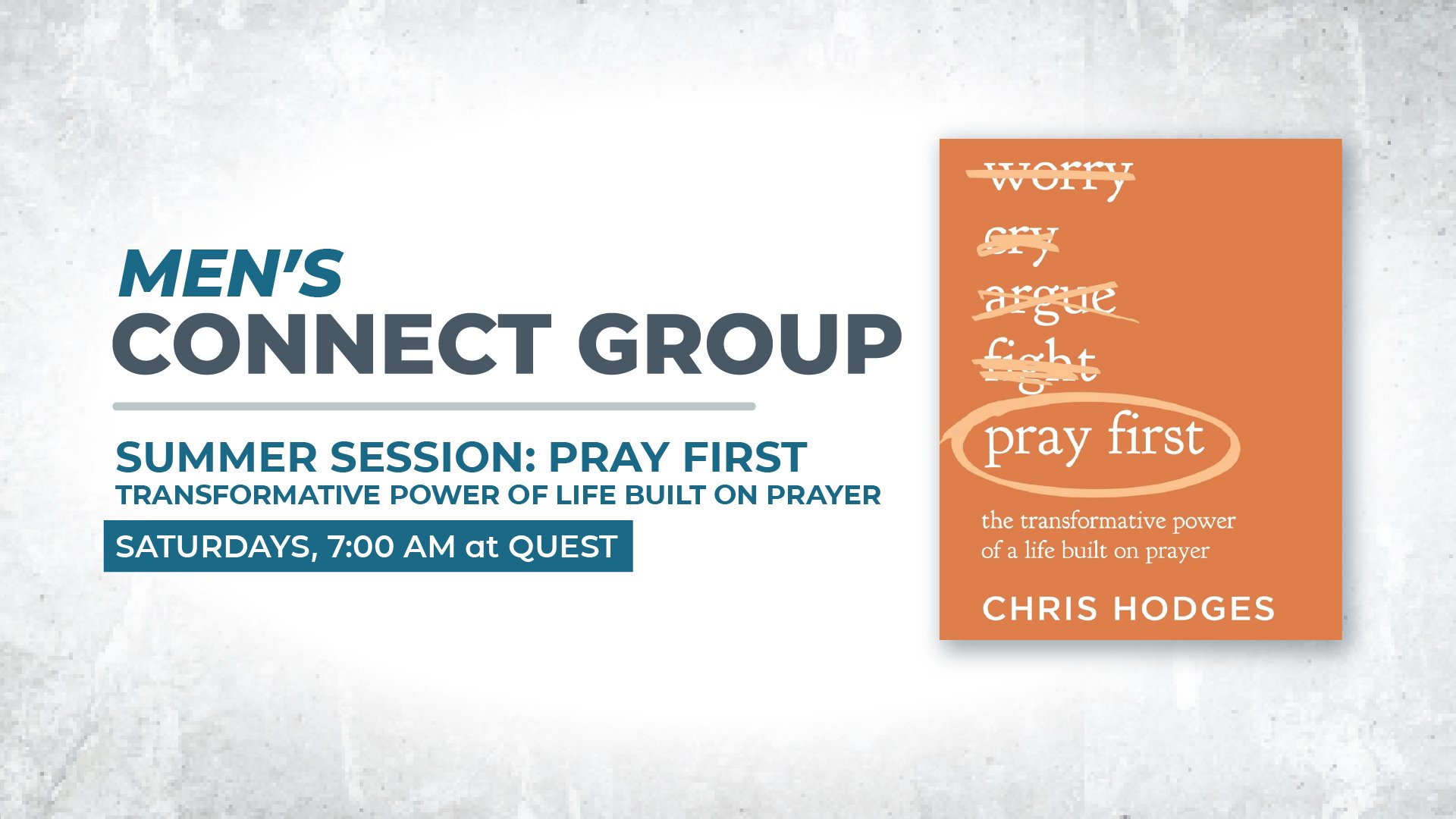 MEN'S
CONNECT GROUP

SUMMER SESSION: PRAY FIRST
TRANSFORMATIVE POWER OF LIFE BUILT ON PRAYER

SATURDAYS, 7:00 AM at QUEST

worry
cry
argue
fight
pray first

the transformative power of a life built on prayer

CHRIS HODGES